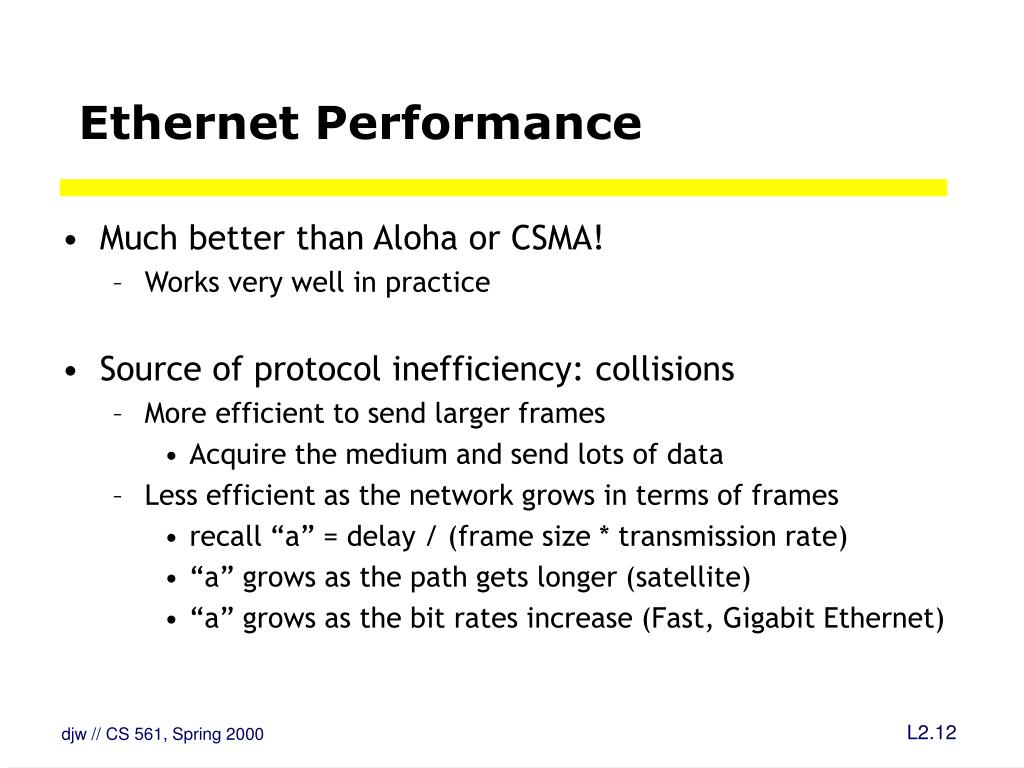 Ethernet Performance

• Much better than Aloha or CSMA!
– Works very well in practice

• Source of protocol inefficiency: collisions
– More efficient to send larger frames
• Acquire the medium and send lots of data
– Less efficient as the network grows in terms of frames
• recall “a” = delay / (frame size * transmission rate)
• “a” grows as the path gets longer (satellite)
• “a” grows as the bit rates increase (Fast, Gigabit Ethernet)

djw // CS 561, Spring 2000

L2.12